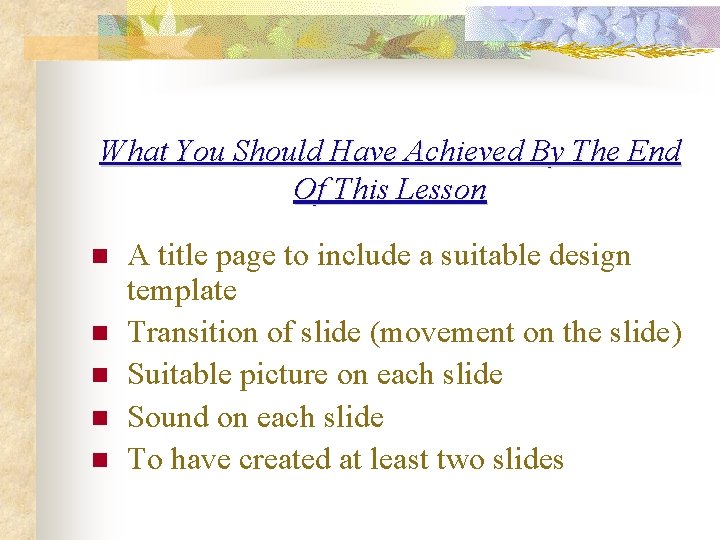 What You Should Have Achieved By The End Of This Lesson

- A title page to include a suitable design template
- Transition of slide (movement on the slide)
- Suitable picture on each slide
- Sound on each slide
- To have created at least two slides